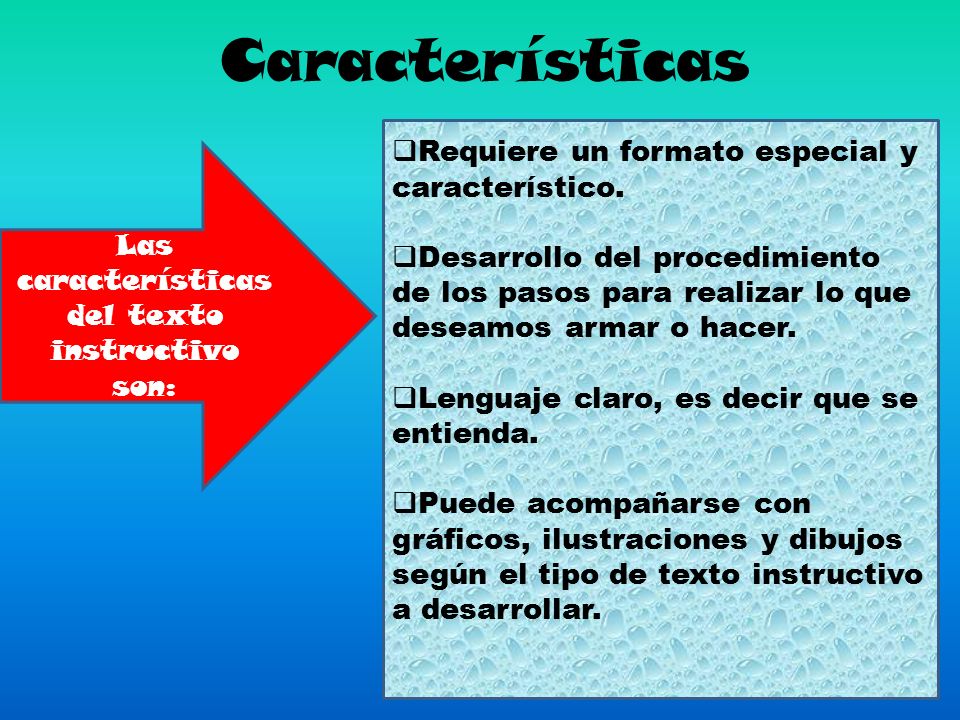 Características

Las características del texto instructivo son:

❑Requiere un formato especial y característico.

❑Desarrollo del procedimiento de los pasos para realizar lo que deseamos armar o hacer.

❑Lenguaje claro, es decir que se entienda.

❑Puede acompañarse con gráficos, ilustraciones y dibujos según el tipo de texto instructivo a desarrollar.